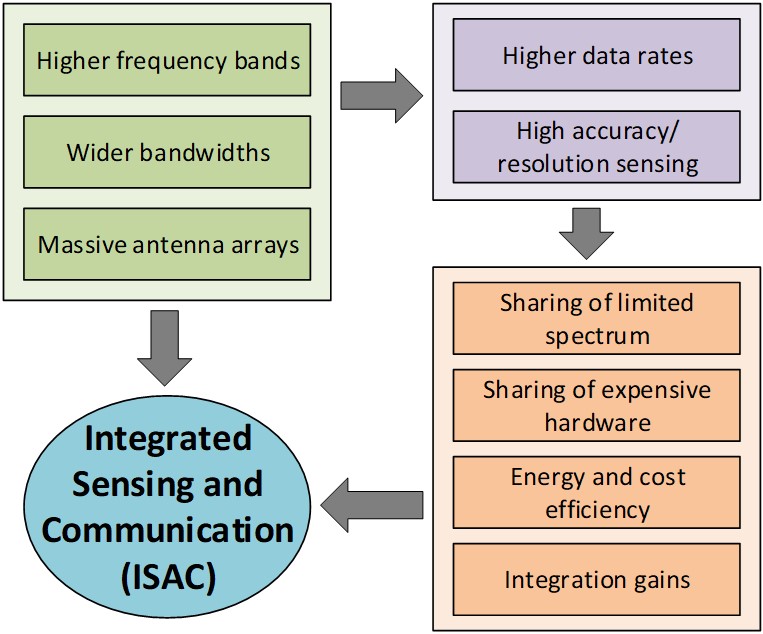 Higher frequency bands

Wider bandwidths

Massive antenna arrays

Higher data rates

High accuracy/ resolution sensing

Sharing of limited spectrum

Sharing of expensive hardware

Energy and cost efficiency

Integration gains

Integrated Sensing and Communication (ISAC)